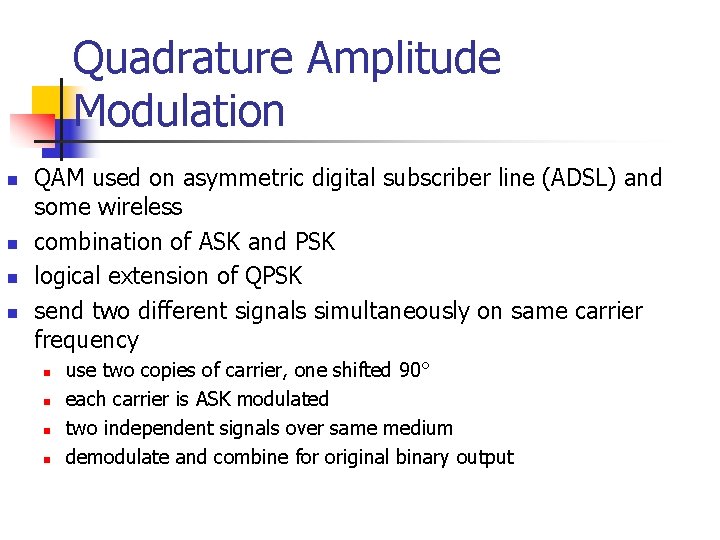 Quadrature Amplitude Modulation

- QAM used on asymmetric digital subscriber line (ADSL) and some wireless
- combination of ASK and PSK
- logical extension of QPSK
- send two different signals simultaneously on same carrier frequency
  - use two copies of carrier, one shifted 90°
  - each carrier is ASK modulated
  - two independent signals over same medium
  - demodulate and combine for original binary output